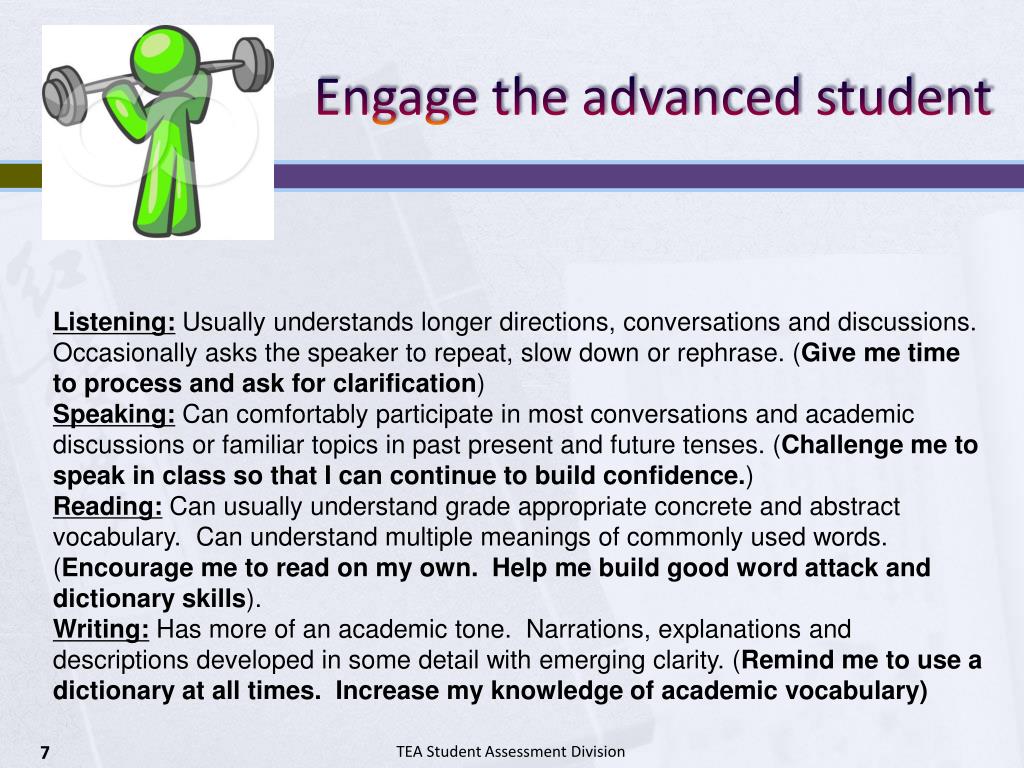 Engage the advanced student

Listening: Usually understands longer directions, conversations and discussions. Occasionally asks the speaker to repeat, slow down or rephrase. (Give me time to process and ask for clarification)
Speaking: Can comfortably participate in most conversations and academic discussions or familiar topics in past present and future tenses. (Challenge me to speak in class so that I can continue to build confidence.)
Reading: Can usually understand grade appropriate concrete and abstract vocabulary. Can understand multiple meanings of commonly used words. (Encourage me to read on my own. Help me build good word attack and dictionary skills).
Writing: Has more of an academic tone. Narrations, explanations and descriptions developed in some detail with emerging clarity. (Remind me to use a dictionary at all times. Increase my knowledge of academic vocabulary)

7

TEA Student Assessment Division